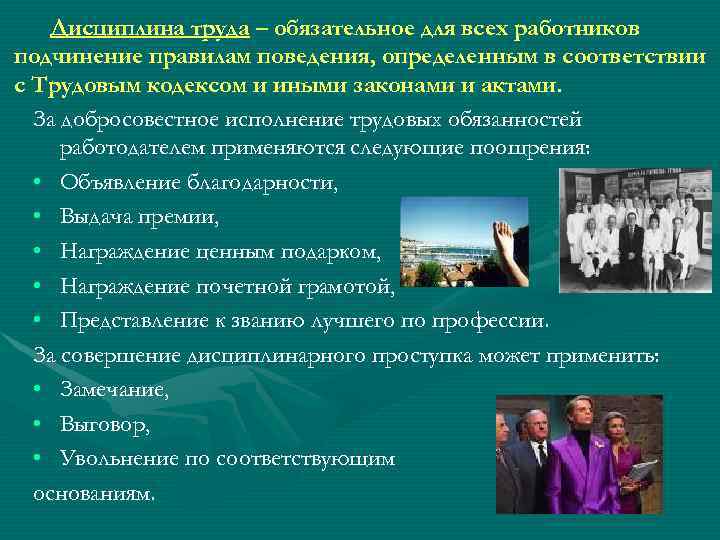 Дисциплина труда – обязательное для всех работников подчинение правилам поведения, определенным в соответствии с Трудовым кодексом и иными законами и актами.

За добросовестное исполнение трудовых обязанностей работодателем применяются следующие поощрения:

• Объявление благодарности,
• Выдача премии,
• Награждение ценным подарком,
• Награждение почетной грамотой,
• Представление к званию лучшего по профессии.

За совершение дисциплинарного проступка может применить:

• Замечание,
• Выговор,
• Увольнение по соответствующим основаниям.